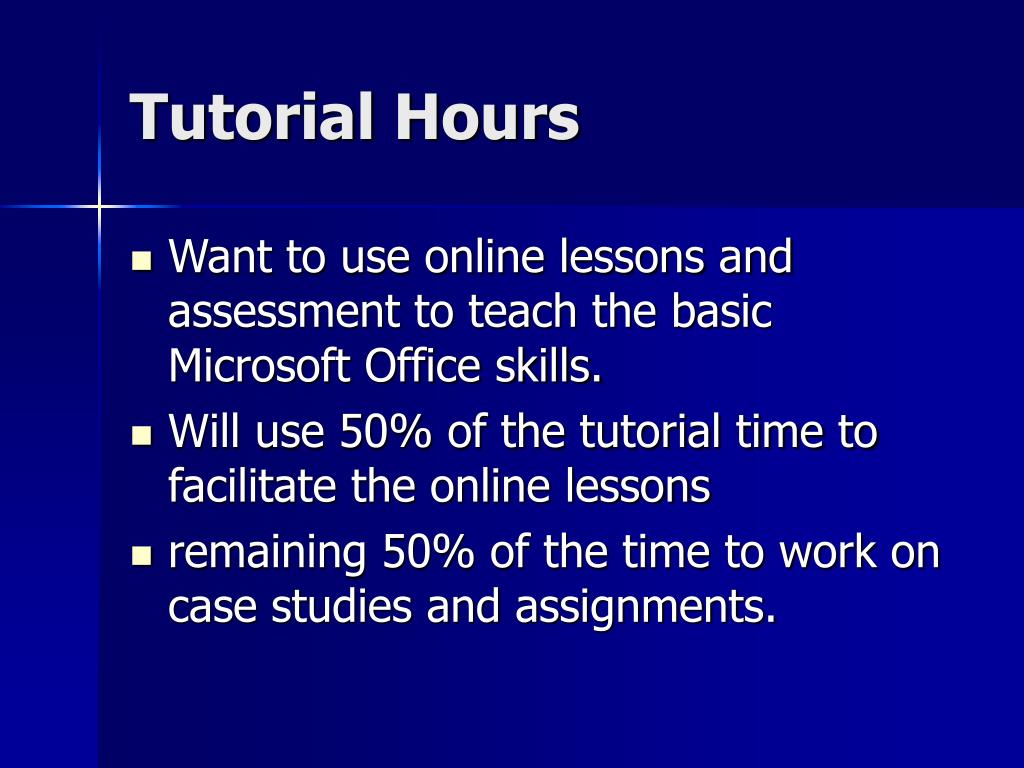 Tutorial Hours

- Want to use online lessons and assessment to teach the basic Microsoft Office skills.
- Will use 50% of the tutorial time to facilitate the online lessons
- remaining 50% of the time to work on case studies and assignments.